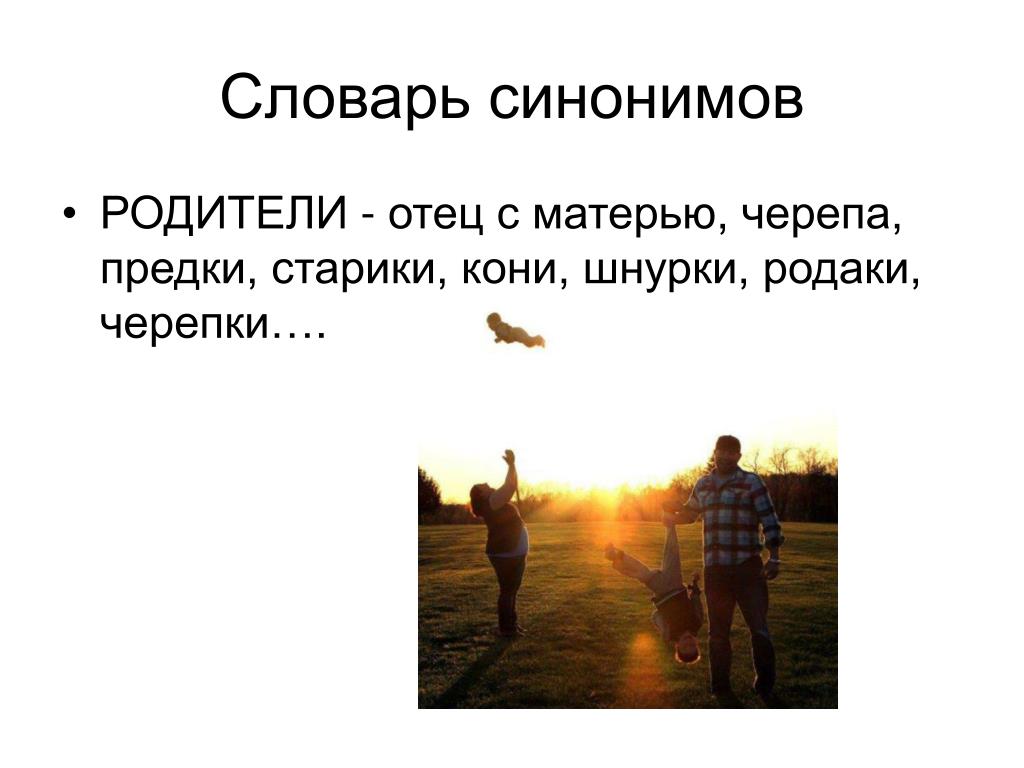 Словарь синонимов

• РОДИТЕЛИ - отец с матерью, черепа, предки, старики, кони, шнурки, родаки, черепки….